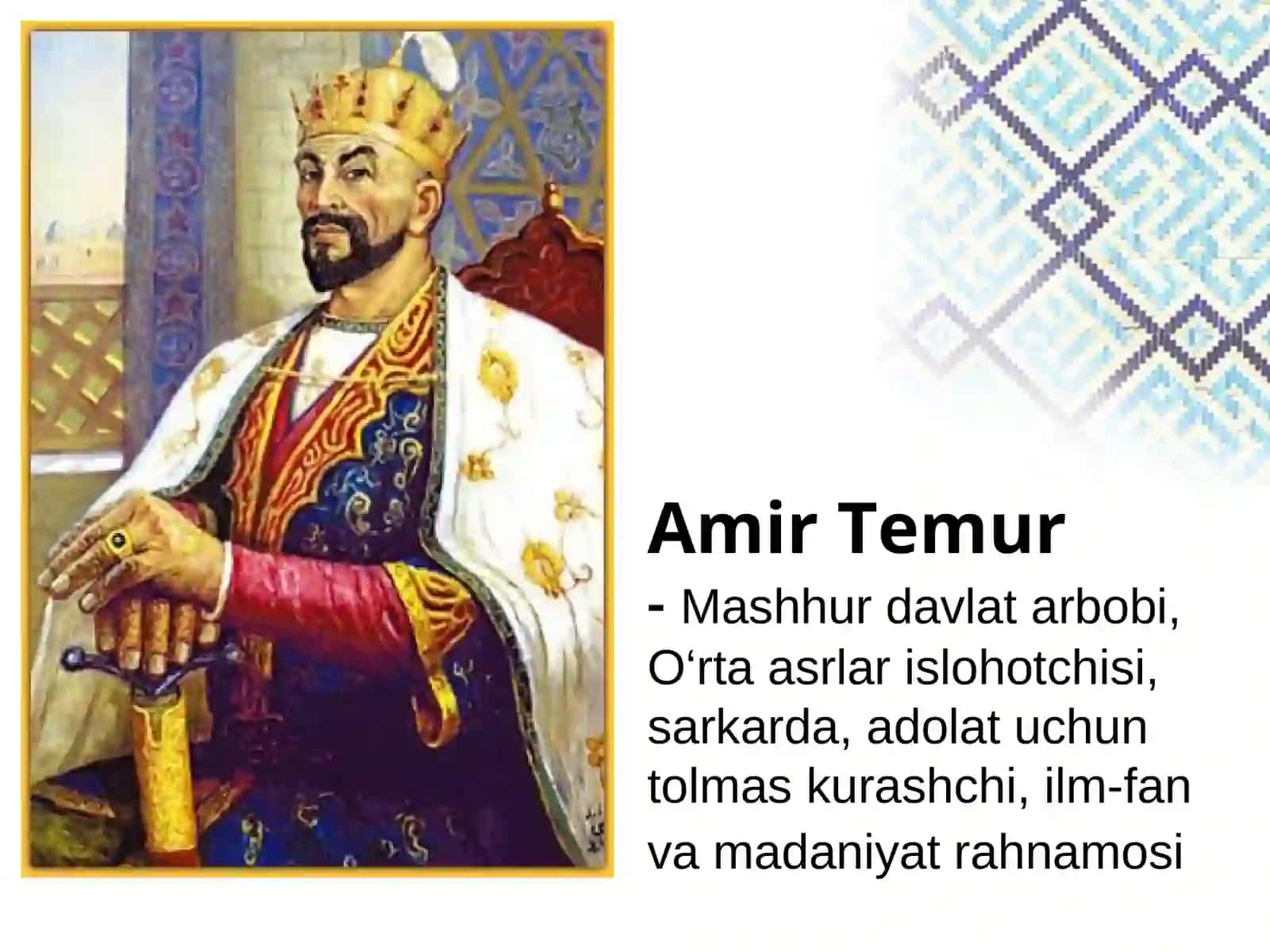 Amir Temur

- Mashhur davlat arbobi, O‘rta asrlar islohotchisi, sarkarda, adolat uchun tolmas kurashchi, ilm-fan va madaniyat rahnamosi